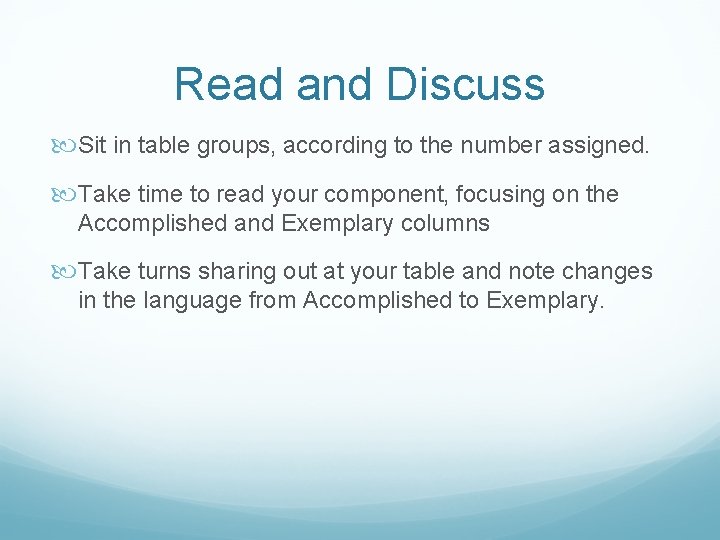 Read and Discuss

Sit in table groups, according to the number assigned.

Take time to read your component, focusing on the Accomplished and Exemplary columns

Take turns sharing out at your table and note changes in the language from Accomplished to Exemplary.